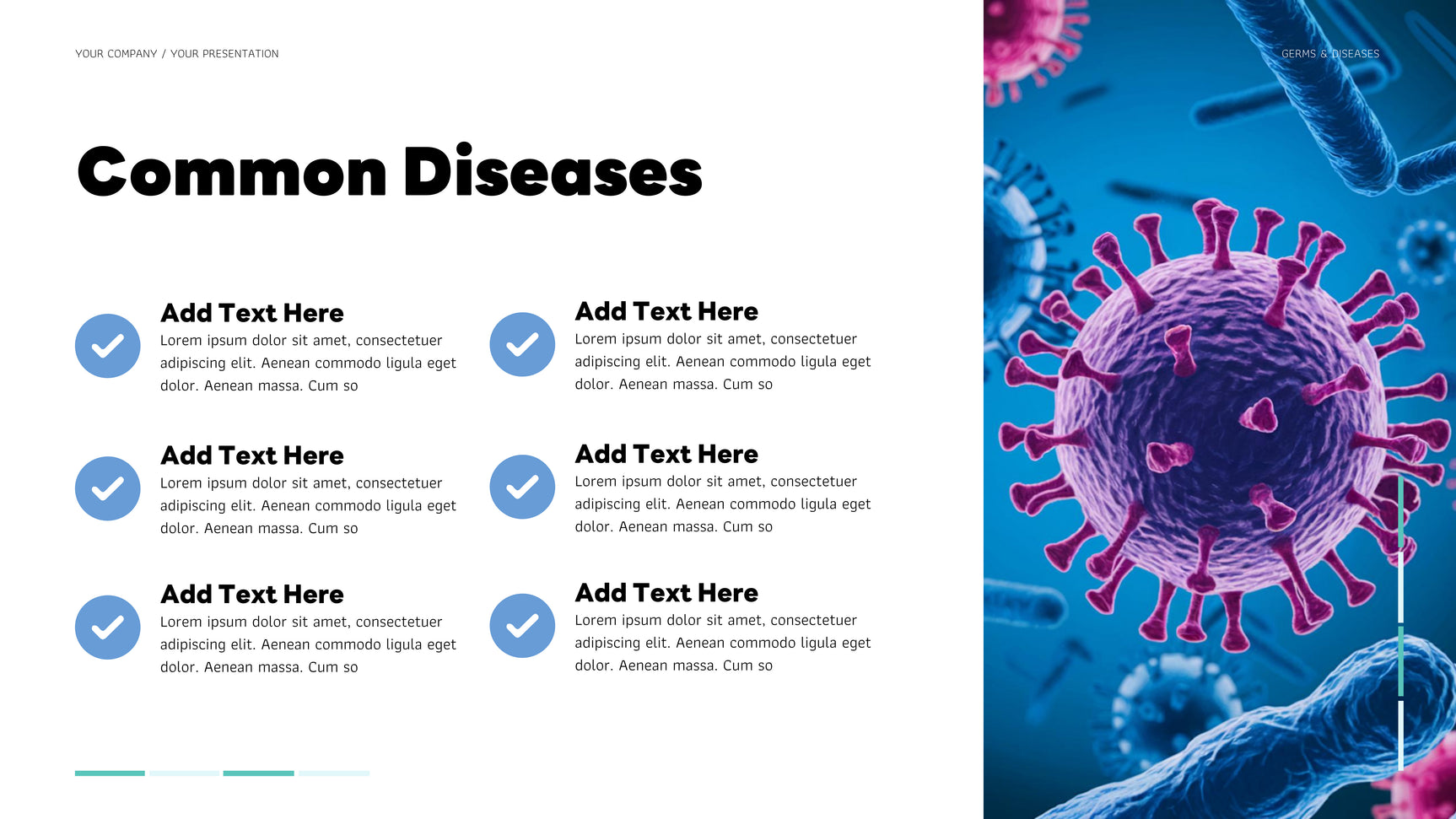 YOUR COMPANY / YOUR PRESENTATION

GERMS & DISEASES

Common Diseases

Add Text Here
Lorem ipsum dolor sit amet, consectetuer adipiscing elit. Aenean commodo ligula eget dolor. Aenean massa. Cum so

Add Text Here
Lorem ipsum dolor sit amet, consectetuer adipiscing elit. Aenean commodo ligula eget dolor. Aenean massa. Cum so

Add Text Here
Lorem ipsum dolor sit amet, consectetuer adipiscing elit. Aenean commodo ligula eget dolor. Aenean massa. Cum so

Add Text Here
Lorem ipsum dolor sit amet, consectetuer adipiscing elit. Aenean commodo ligula eget dolor. Aenean massa. Cum so

Add Text Here
Lorem ipsum dolor sit amet, consectetuer adipiscing elit. Aenean commodo ligula eget dolor. Aenean massa. Cum so

Add Text Here
Lorem ipsum dolor sit amet, consectetuer adipiscing elit. Aenean commodo ligula eget dolor. Aenean massa. Cum so